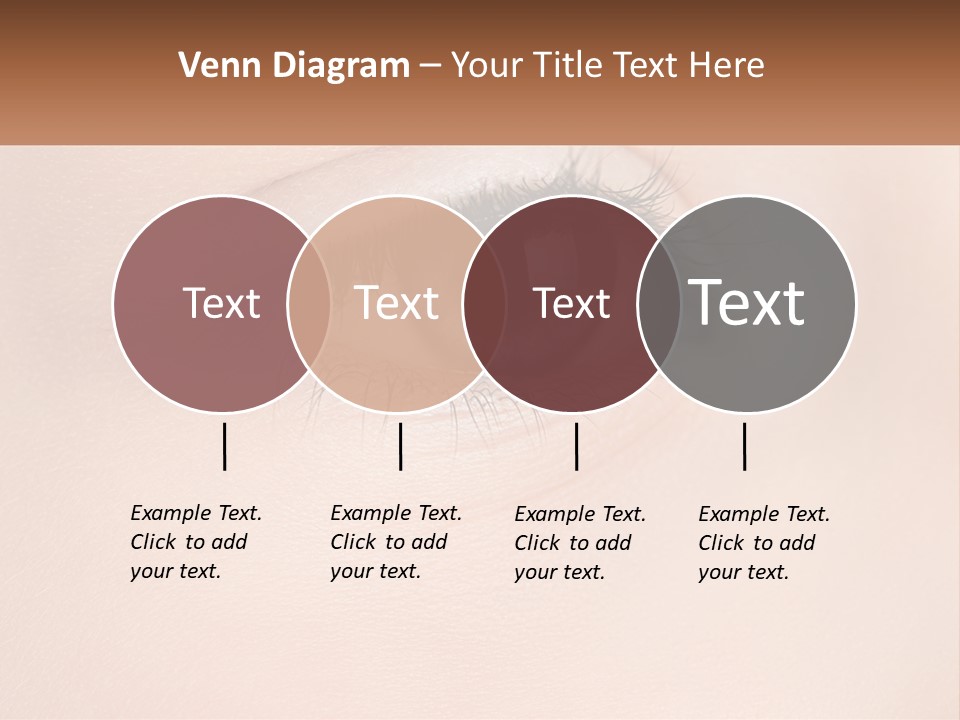 Venn Diagram – Your Title Text Here

Text

Text

Text

Text

Example Text. Click to add your text.

Example Text. Click to add your text.

Example Text. Click to add your text.

Example Text. Click to add your text.